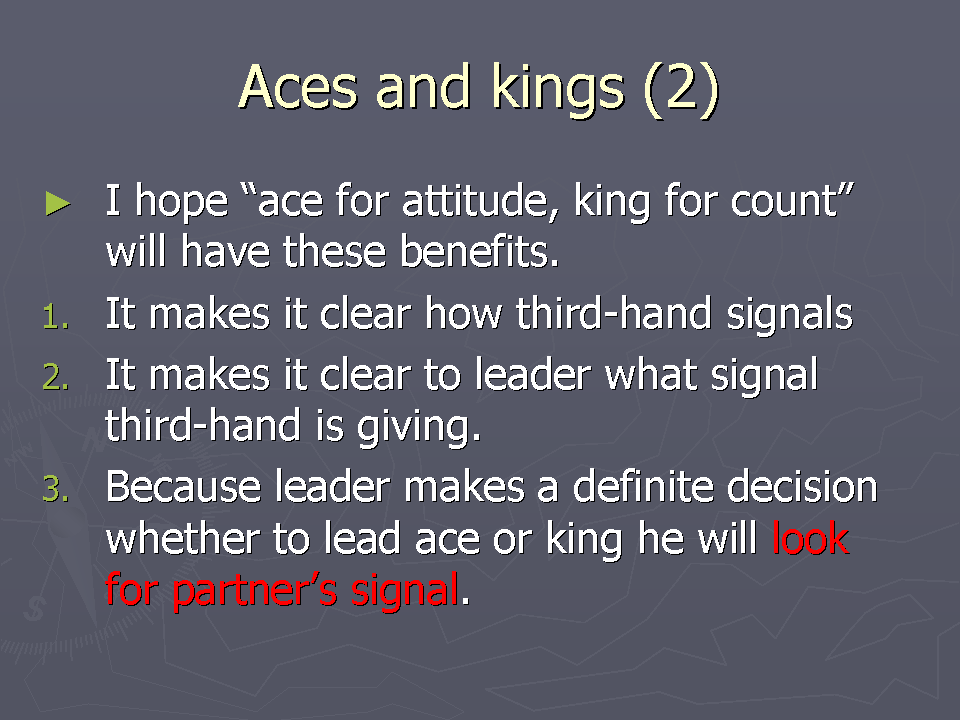 Aces and kings (2)

► I hope “ace for attitude, king for count” will have these benefits.

1. It makes it clear how third-hand signals
2. It makes it clear to leader what signal third-hand is giving.
3. Because leader makes a definite decision whether to lead ace or king he will look for partner’s signal.